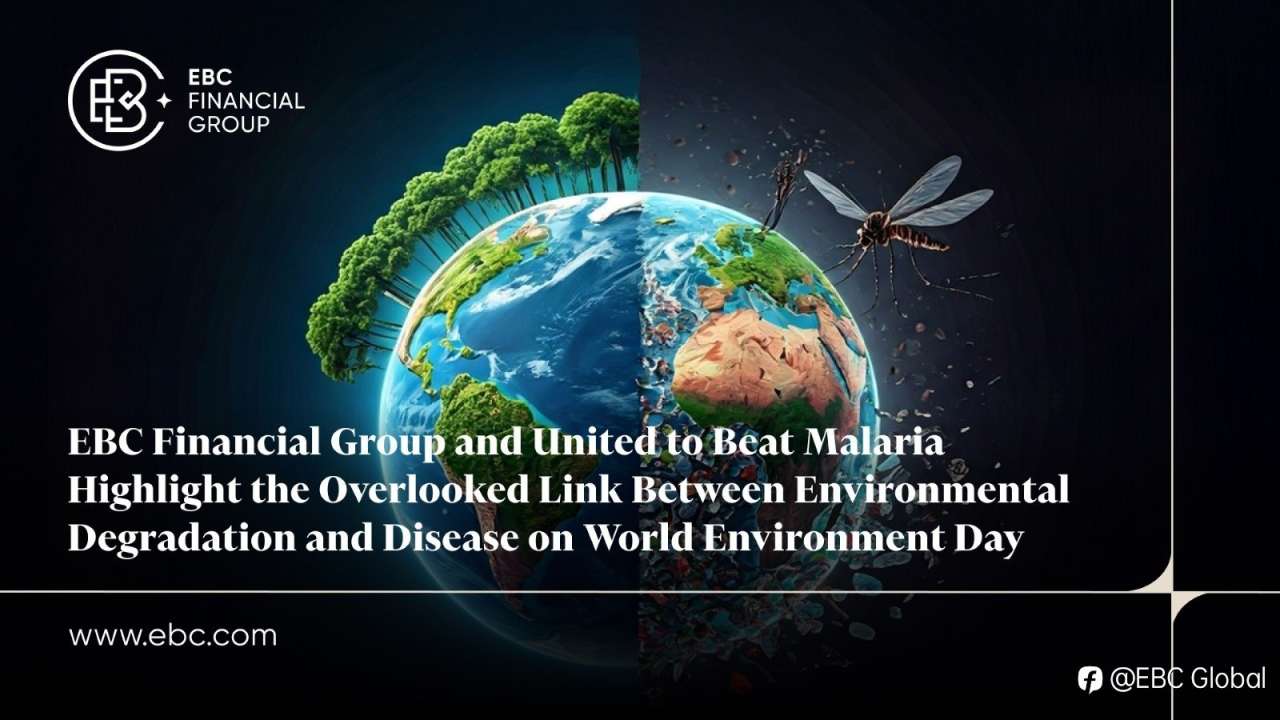 EBC FINANCIAL GROUP

EBC Financial Group and United to Beat Malaria Highlight the Overlooked Link Between Environmental Degradation and Disease on World Environment Day

www.ebc.com

@EBC Global